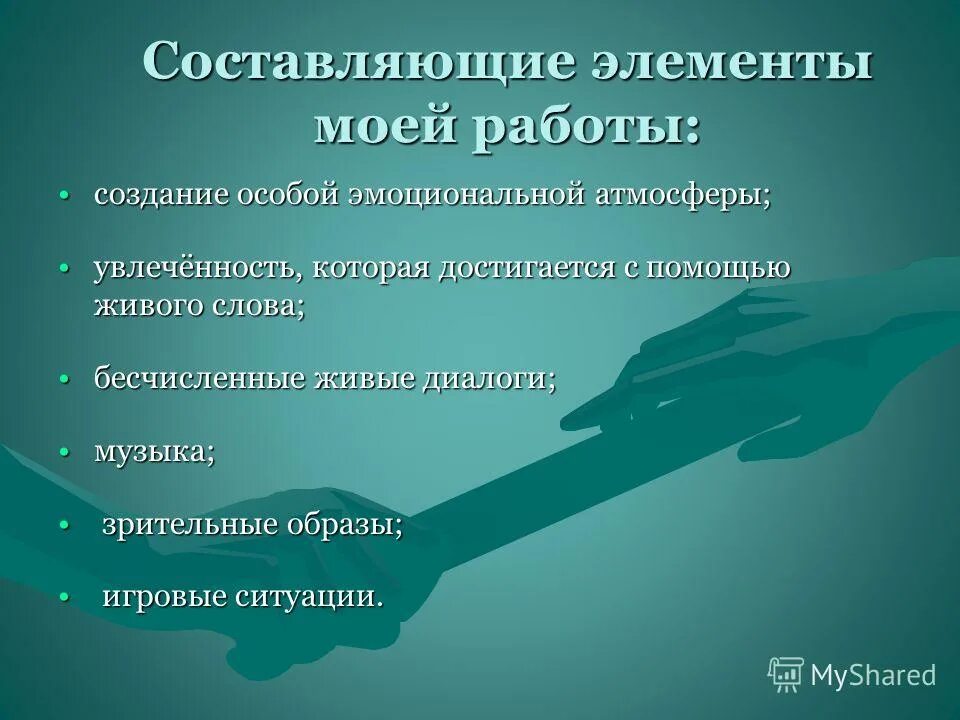 Составляющие элементы моей работы:

• создание особой эмоциональной атмосферы;

• увлечённость, которая достигается с помощью живого слова;

• бесчисленные живые диалоги;

• музыка;

• зрительные образы;

• игровые ситуации.

MyShared